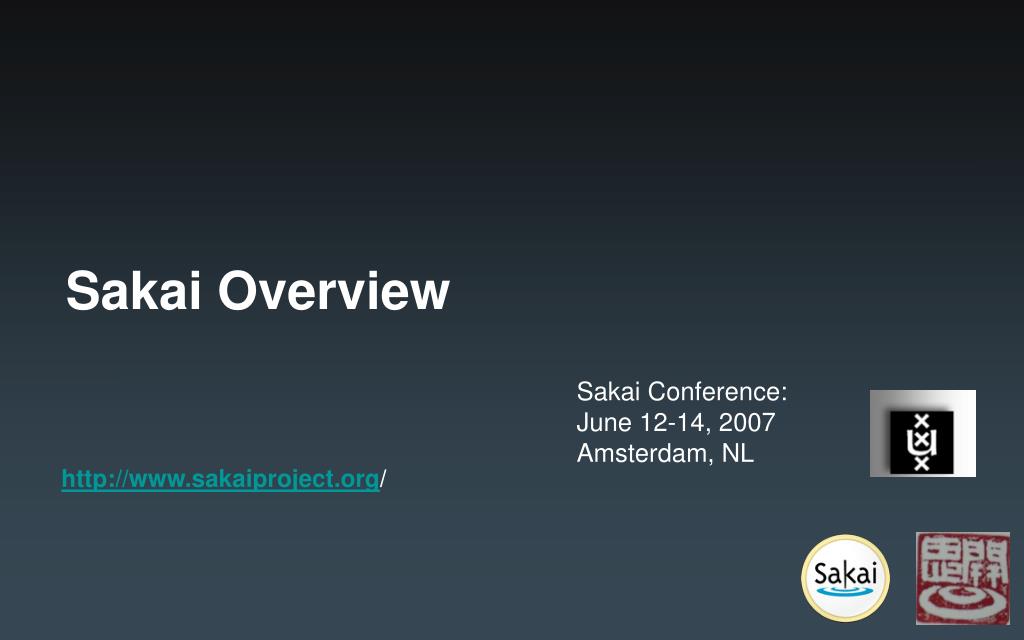 Sakai Overview

Sakai Conference:
June 12-14, 2007
Amsterdam, NL

http://www.sakaiproject.org/

Sakai